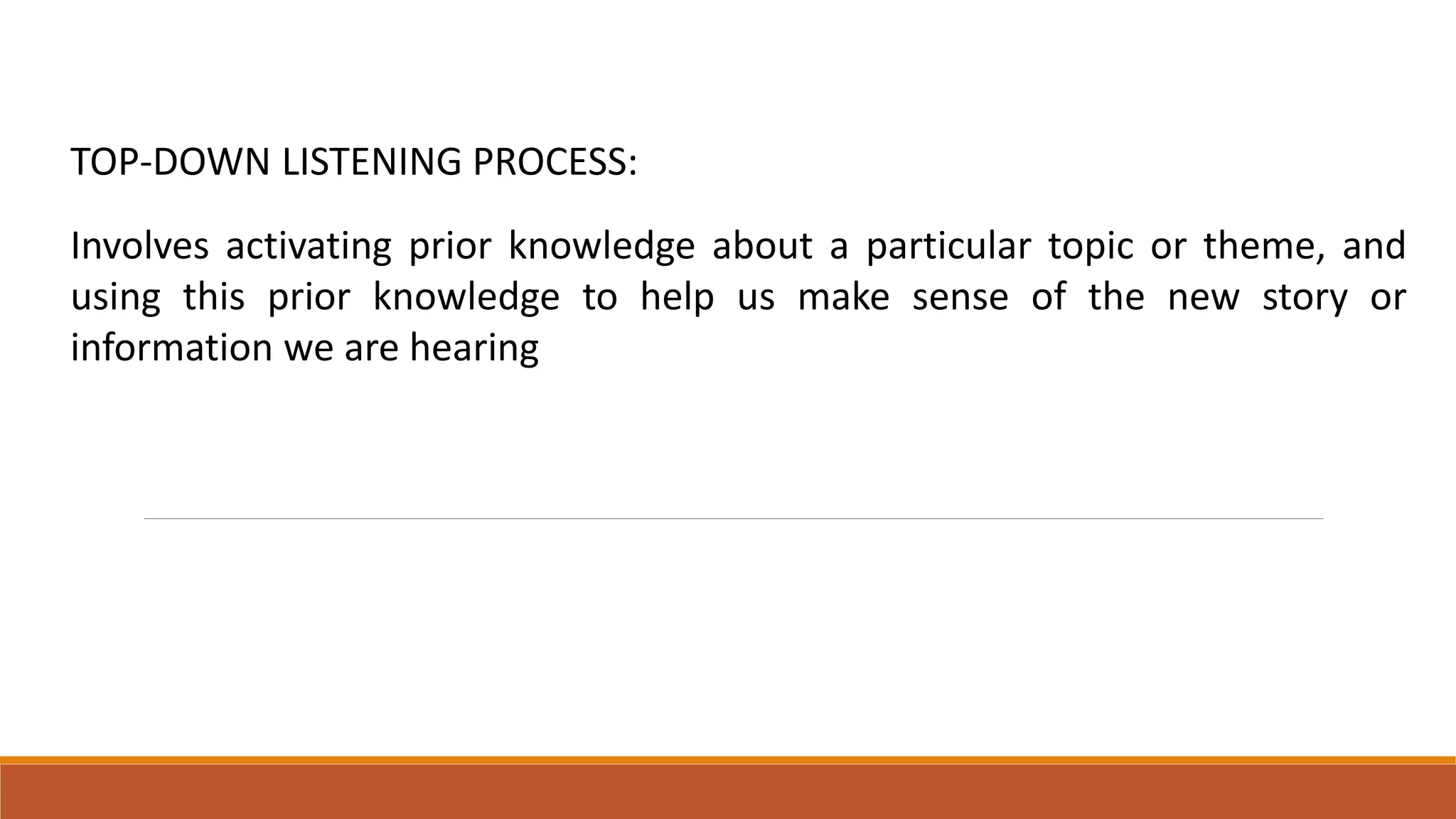 TOP-DOWN LISTENING PROCESS:

Involves activating prior knowledge about a particular topic or theme, and using this prior knowledge to help us make sense of the new story or information we are hearing